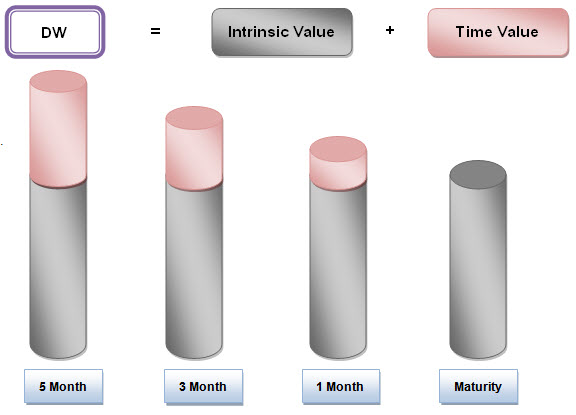 DW = Intrinsic Value + Time Value

5 Month

3 Month

1 Month

Maturity